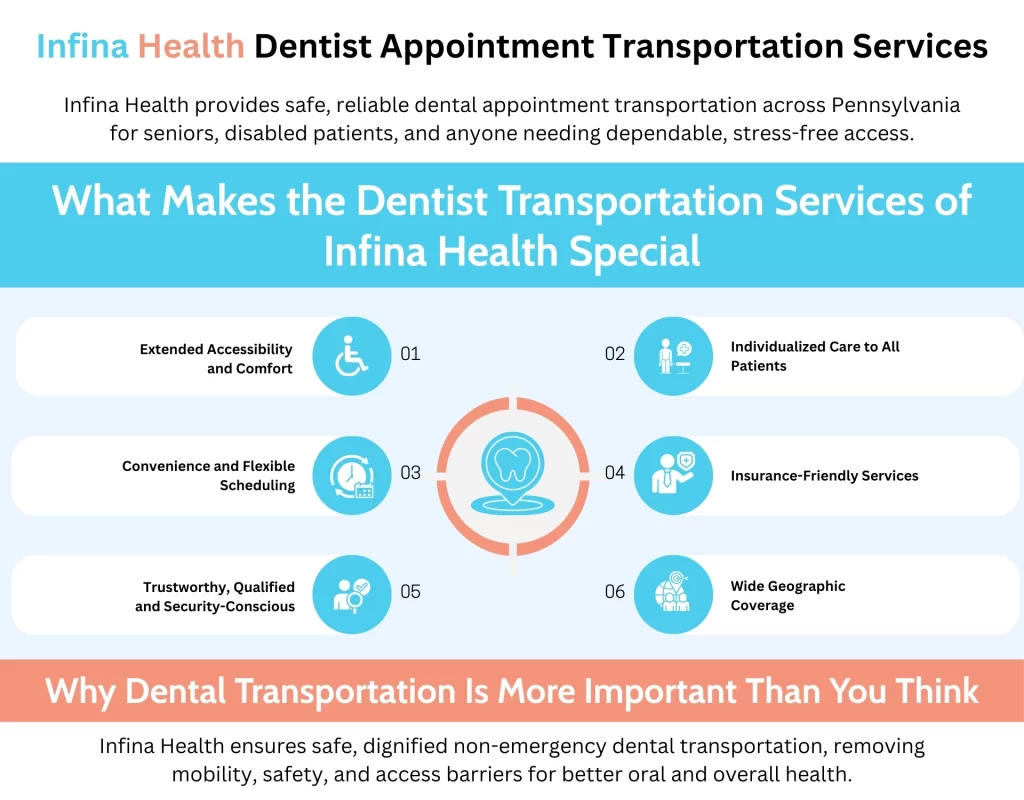 Infina Health Dentist Appointment Transportation Services

Infina Health provides safe, reliable dental appointment transportation across Pennsylvania for seniors, disabled patients, and anyone needing dependable, stress-free access.

What Makes the Dentist Transportation Services of Infina Health Special

Extended Accessibility and Comfort 01

02 Individualized Care to All Patients

Convenience and Flexible Scheduling 03

04 Insurance-Friendly Services

Trustworthy, Qualified and Security-Conscious 05

06 Wide Geographic Coverage

Why Dental Transportation Is More Important Than You Think

Infina Health ensures safe, dignified non-emergency dental transportation, removing mobility, safety, and access barriers for better oral and overall health.